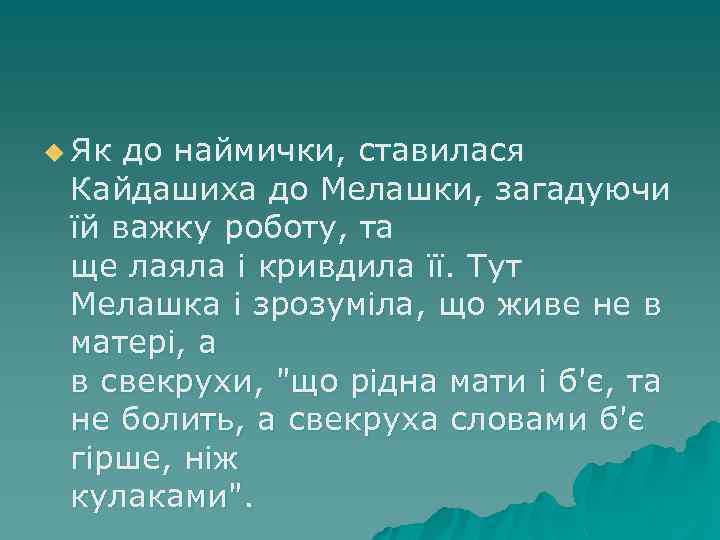 Як до наймички, ставилася Кайдашиха до Мелашки, загадуючи їй важку роботу, та ще лаяла і кривдила її. Тут Мелашка і зрозуміла, що живе не в матері, а в свекрухи, "що рідна мати і б'є, та не болить, а свекруха словами б'є гірше, ніж кулаками".